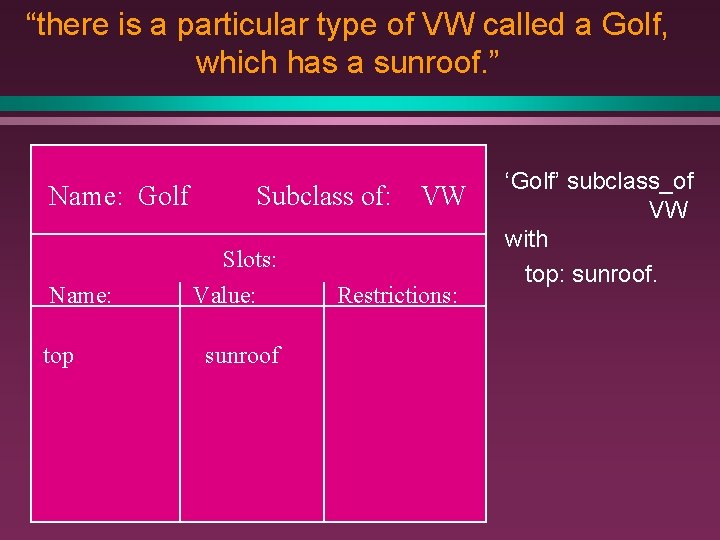 “there is a particular type of VW called a Golf, which has a sunroof.”

Name: Golf Subclass of: VW

Slots:

| Name: | Value: | Restrictions: |
|---|---|---|
| top | sunroof | |

‘Golf’ subclass_of VW
with
top: sunroof.